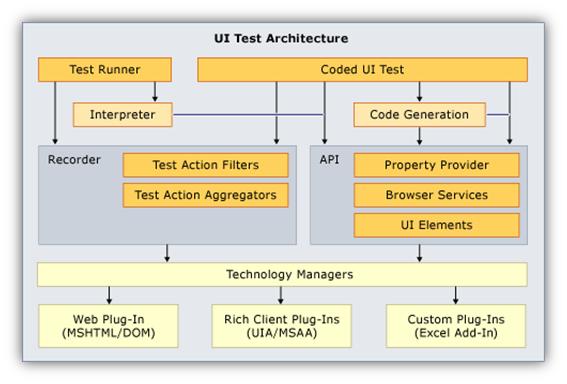 UI Test Architecture

Test Runner

Coded UI Test

Interpreter

Code Generation

Recorder

Test Action Filters

Test Action Aggregators

API

Property Provider

Browser Services

UI Elements

Technology Managers

Web Plug-In
(MSHTML/DOM)

Rich Client Plug-Ins
(UIA/MSAA)

Custom Plug-Ins
(Excel Add-In)